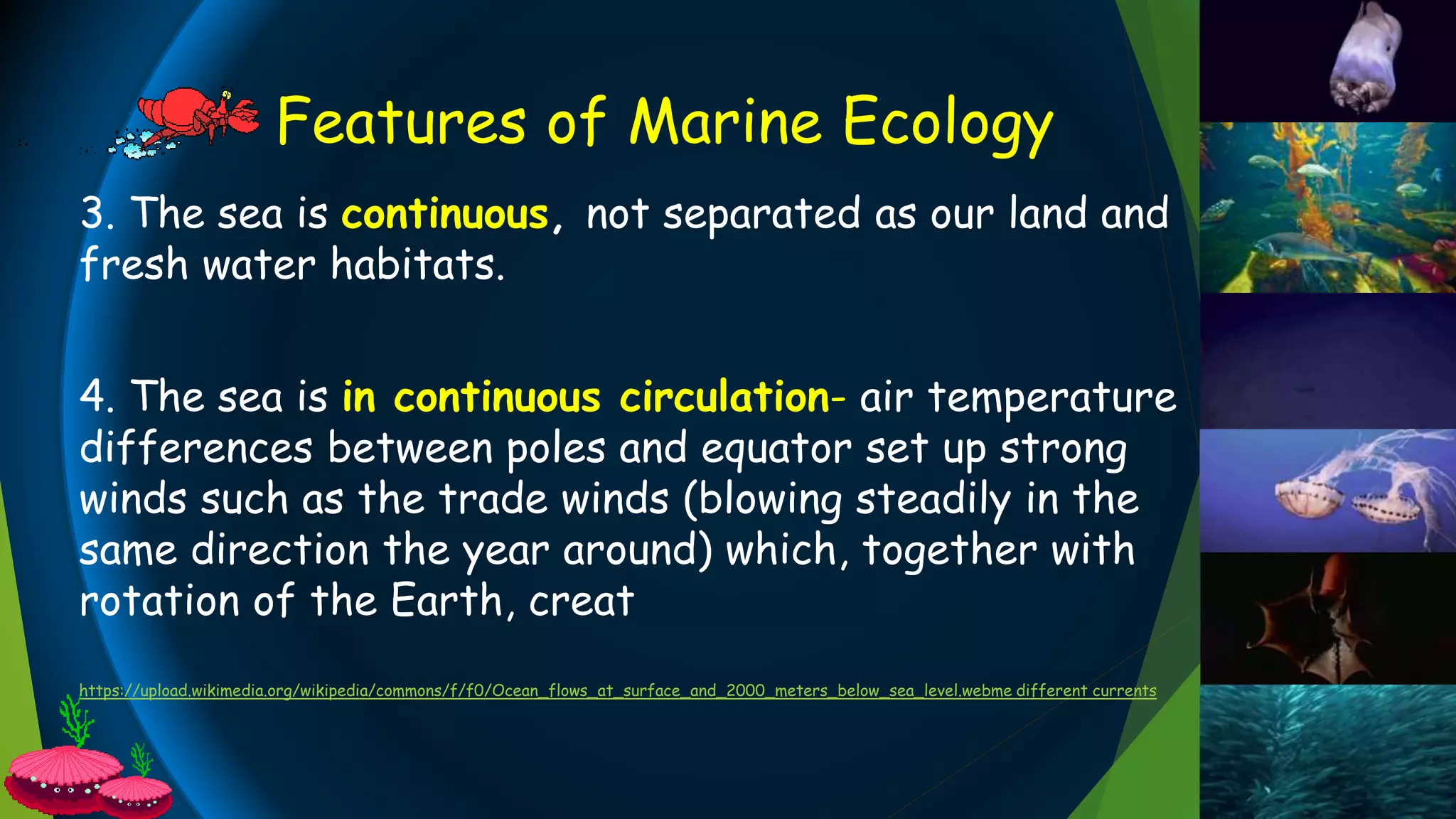 Features of Marine Ecology

3. The sea is continuous, not separated as our land and fresh water habitats.

4. The sea is in continuous circulation- air temperature differences between poles and equator set up strong winds such as the trade winds (blowing steadily in the same direction the year around) which, together with rotation of the Earth, creat

https://upload.wikimedia.org/wikipedia/commons/f/f0/Ocean_flows_at_surface_and_2000_meters_below_sea_level.webme different currents